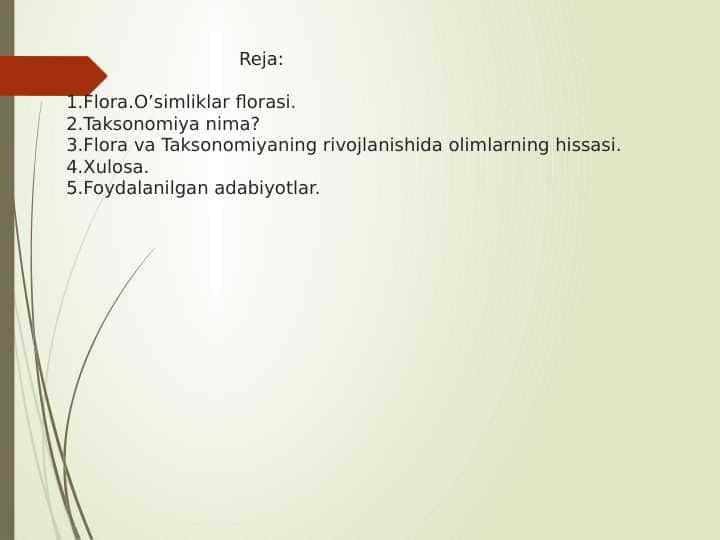 Reja:

1.Flora.O’simliklar florasi.
2.Taksonomiya nima?
3.Flora va Taksonomiyaning rivojlanishida olimlarning hissasi.
4.Xulosa.
5.Foydalanilgan adabiyotlar.